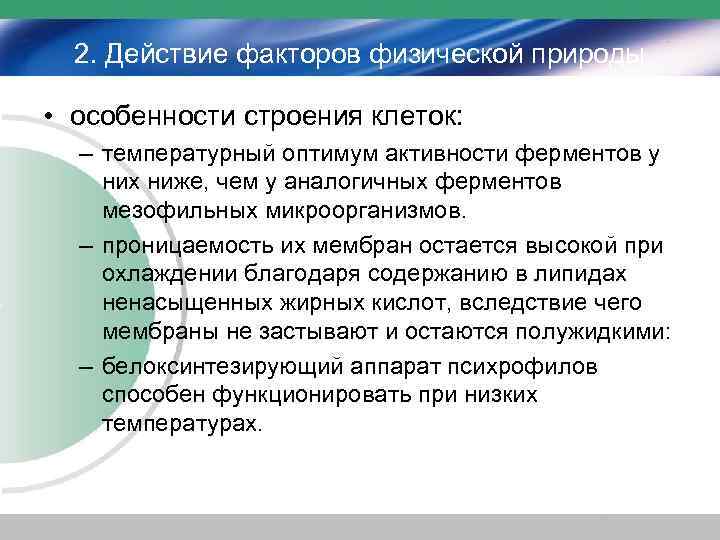 2. Действие факторов физической природы

• особенности строения клеток:

– температурный оптимум активности ферментов у них ниже, чем у аналогичных ферментов мезофильных микроорганизмов.

– проницаемость их мембран остается высокой при охлаждении благодаря содержанию в липидах ненасыщенных жирных кислот, вследствие чего мембраны не застывают и остаются полужидкими:

– белоксинтезирующий аппарат психрофилов способен функционировать при низких температурах.